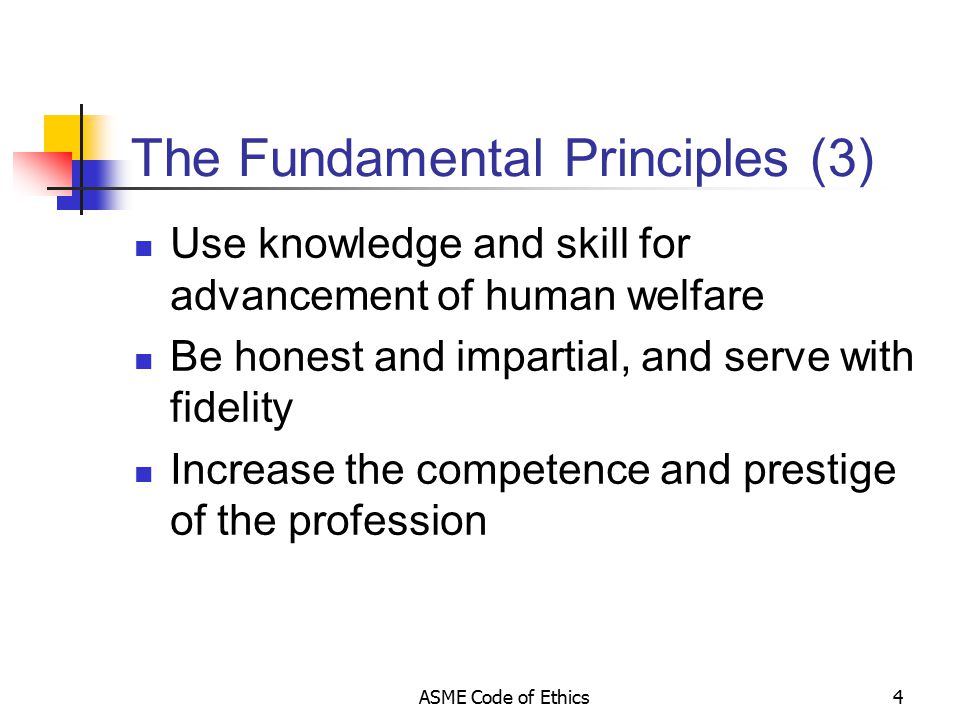 The Fundamental Principles (3)

- Use knowledge and skill for advancement of human welfare
- Be honest and impartial, and serve with fidelity
- Increase the competence and prestige of the profession

ASME Code of Ethics

4